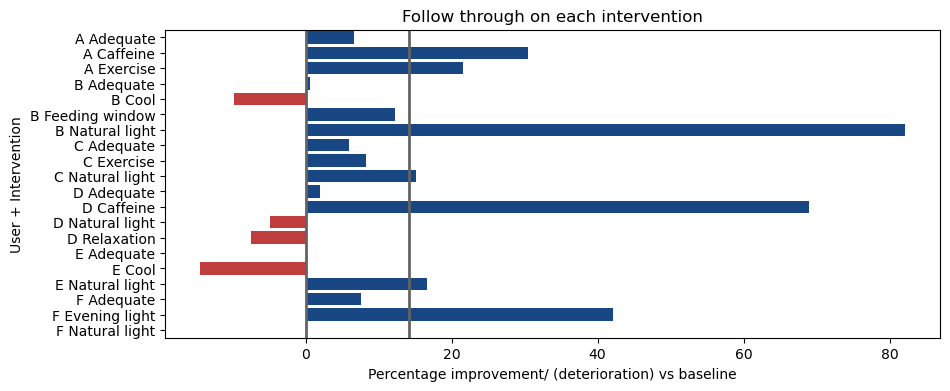 Follow through on each intervention

User + Intervention

A Adequate
A Caffeine
A Exercise
B Adequate
B Cool
B Feeding window
B Natural light
C Adequate
C Exercise
C Natural light
D Adequate
D Caffeine
D Natural light
D Relaxation
E Adequate
E Cool
E Natural light
F Adequate
F Evening light
F Natural light

0
20
40
60
80

Percentage improvement/ (deterioration) vs baseline